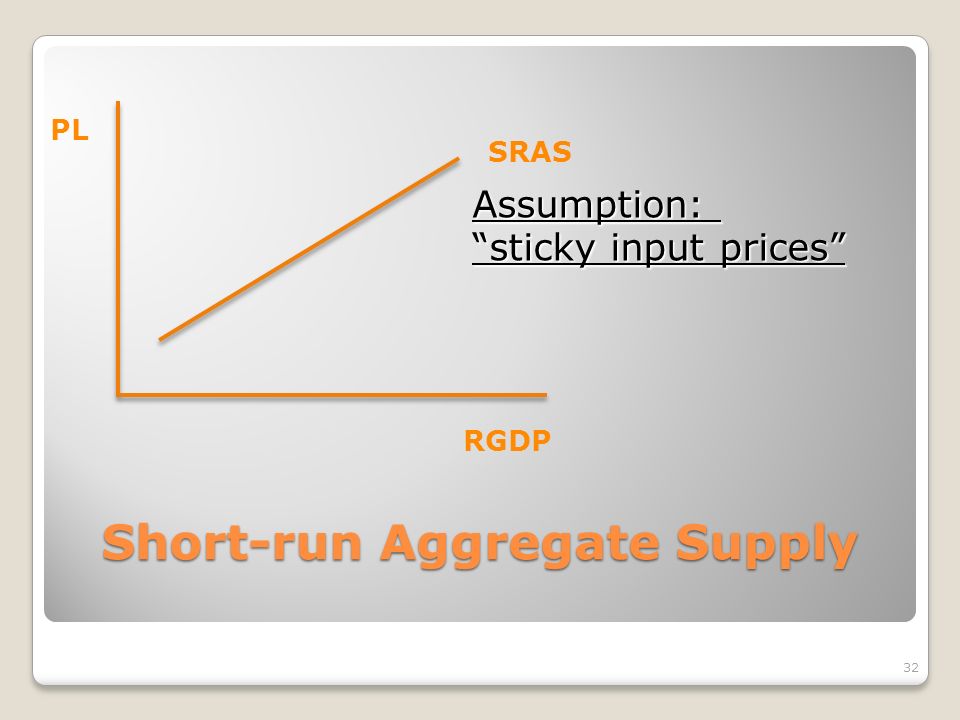 PL

SRAS

Assumption:
“sticky input prices”

RGDP

Short-run Aggregate Supply

32